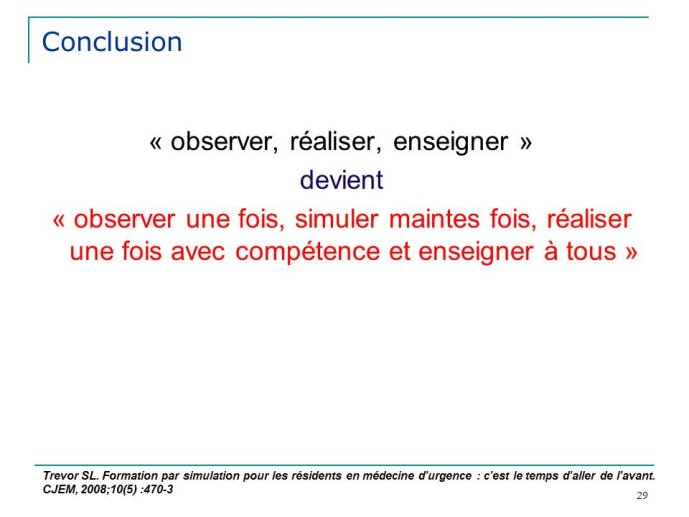 Conclusion

« observer, réaliser, enseigner »

devient

« observer une fois, simuler maintes fois, réaliser une fois avec compétence et enseigner à tous »

Trevor SL. Formation par simulation pour les résidents en médecine d'urgence : c'est le temps d'aller de l'avant. CJEM, 2008;10(5) :470-3

29